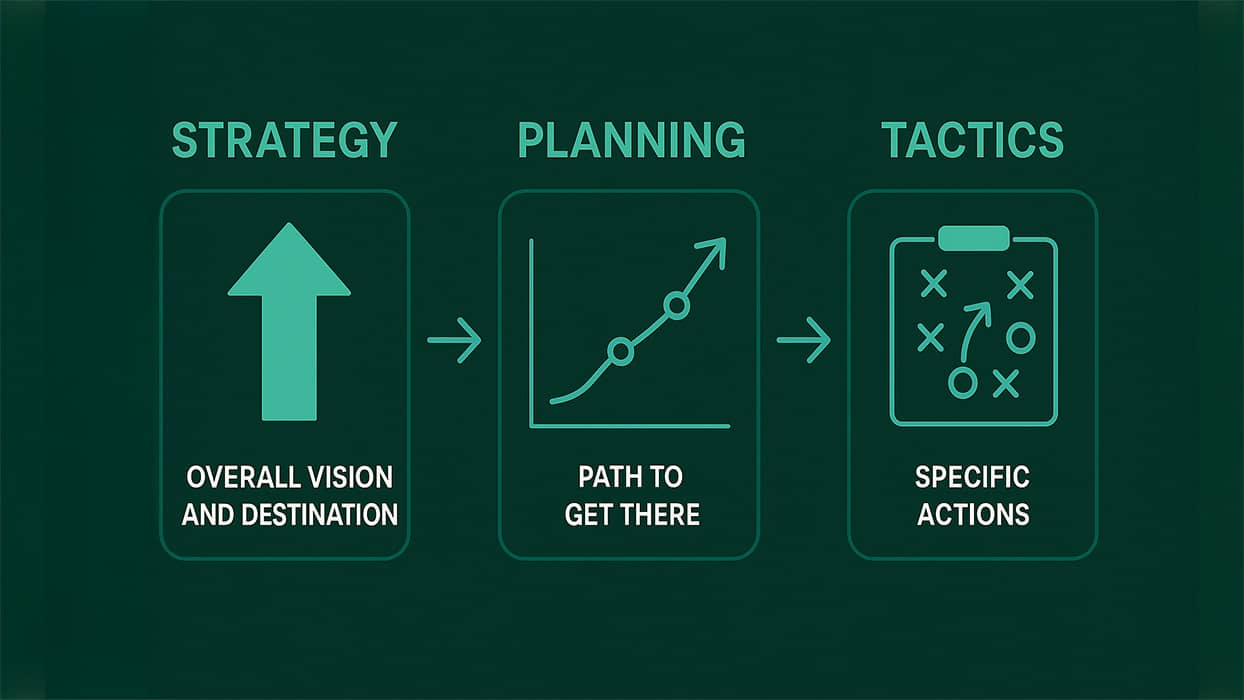 STRATEGY

OVERALL VISION AND DESTINATION

PLANNING

PATH TO GET THERE

TACTICS

SPECIFIC ACTIONS